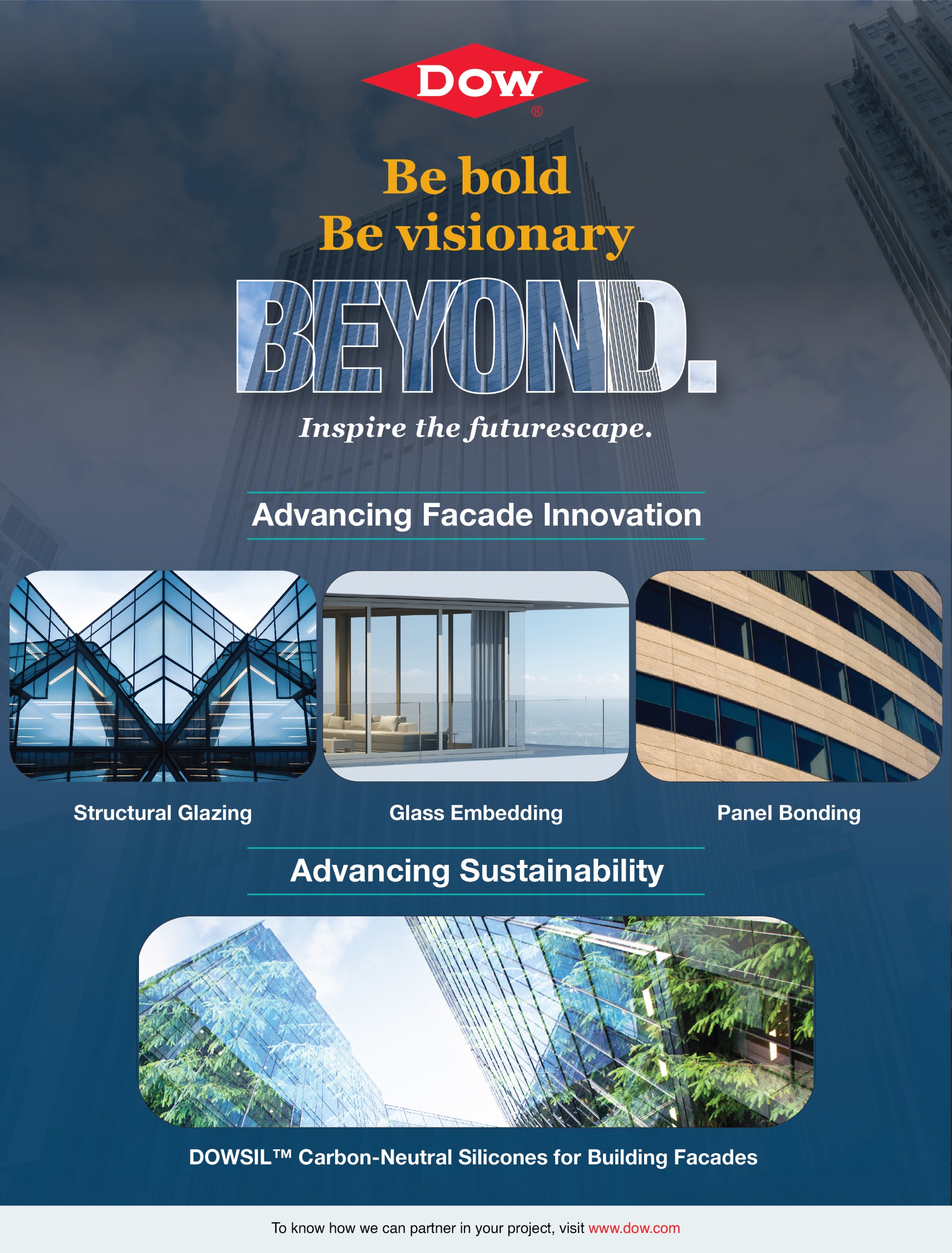 DOW®

Be bold
Be visionary

BEYOND.

Inspire the futurescape.

Advancing Facade Innovation

Structural Glazing

Glass Embedding

Panel Bonding

Advancing Sustainability

DOWSIL™ Carbon-Neutral Silicones for Building Facades

To know how we can partner in your project, visit www.dow.com